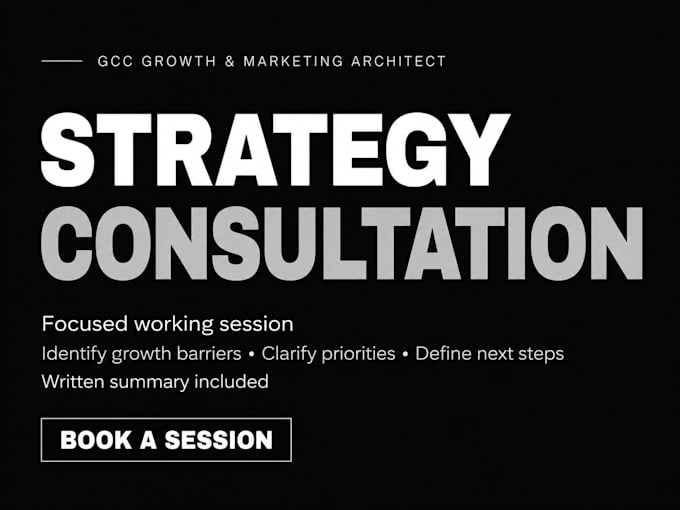 GCC GROWTH & MARKETING ARCHITECT

STRATEGY
CONSULTATION

Focused working session
Identify growth barriers • Clarify priorities • Define next steps
Written summary included

BOOK A SESSION